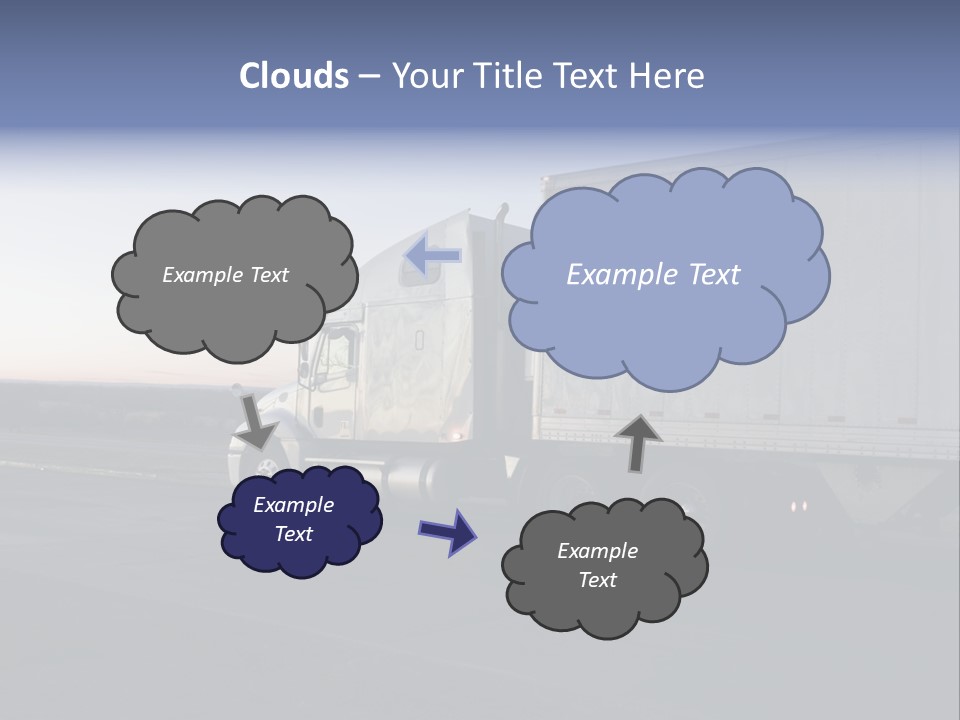 Clouds – Your Title Text Here

Example Text

Example Text

Example Text

Example Text